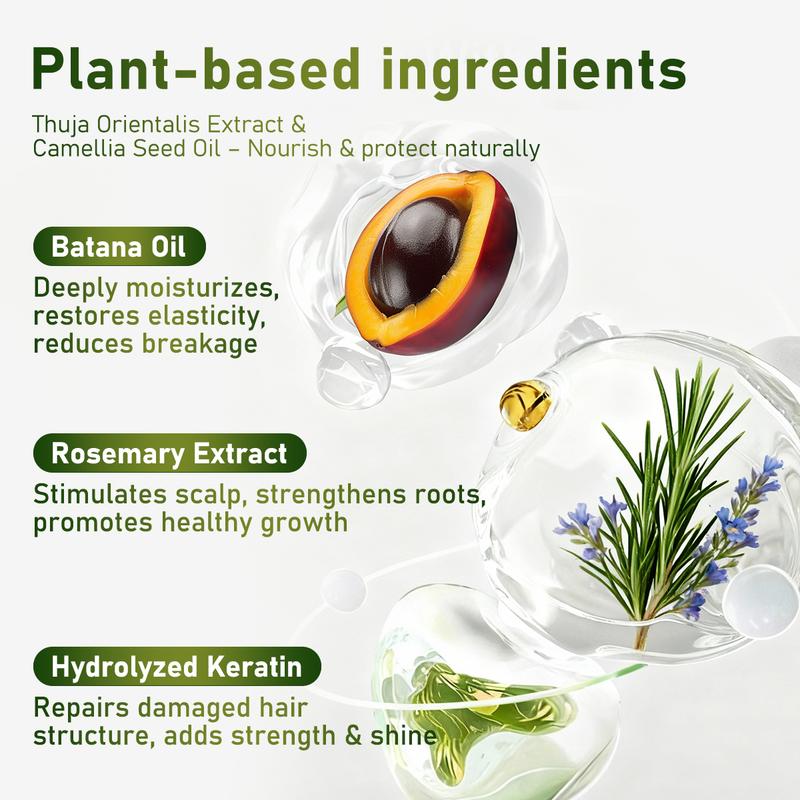 Plant-based ingredients

Thuja Orientalis Extract & Camellia Seed Oil – Nourish & protect naturally

Batana Oil

Deeply moisturizes, restores elasticity, reduces breakage

Rosemary Extract

Stimulates scalp, strengthens roots, promotes healthy growth

Hydrolyzed Keratin

Repairs damaged hair structure, adds strength & shine